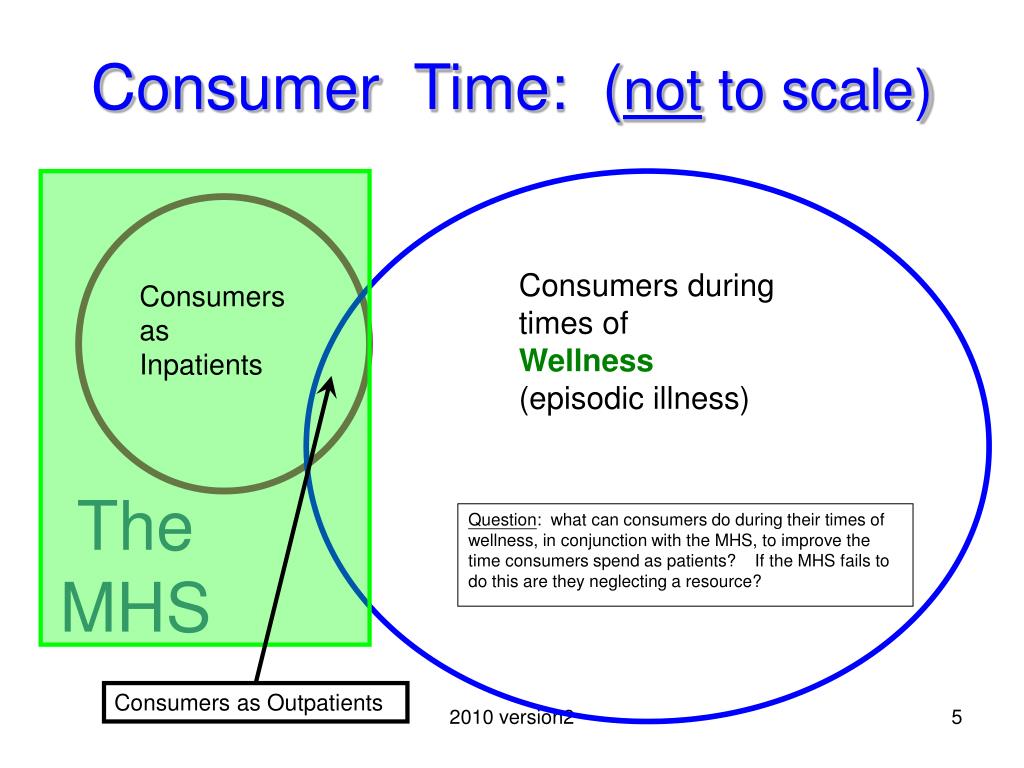 Consumer Time: (not to scale)

Consumers as Inpatients

The MHS

Consumers during times of Wellness (episodic illness)

Question: what can consumers do during their times of wellness, in conjunction with the MHS, to improve the time consumers spend as patients? If the MHS fails to do this are they neglecting a resource?

Consumers as Outpatients

2010 version2

5